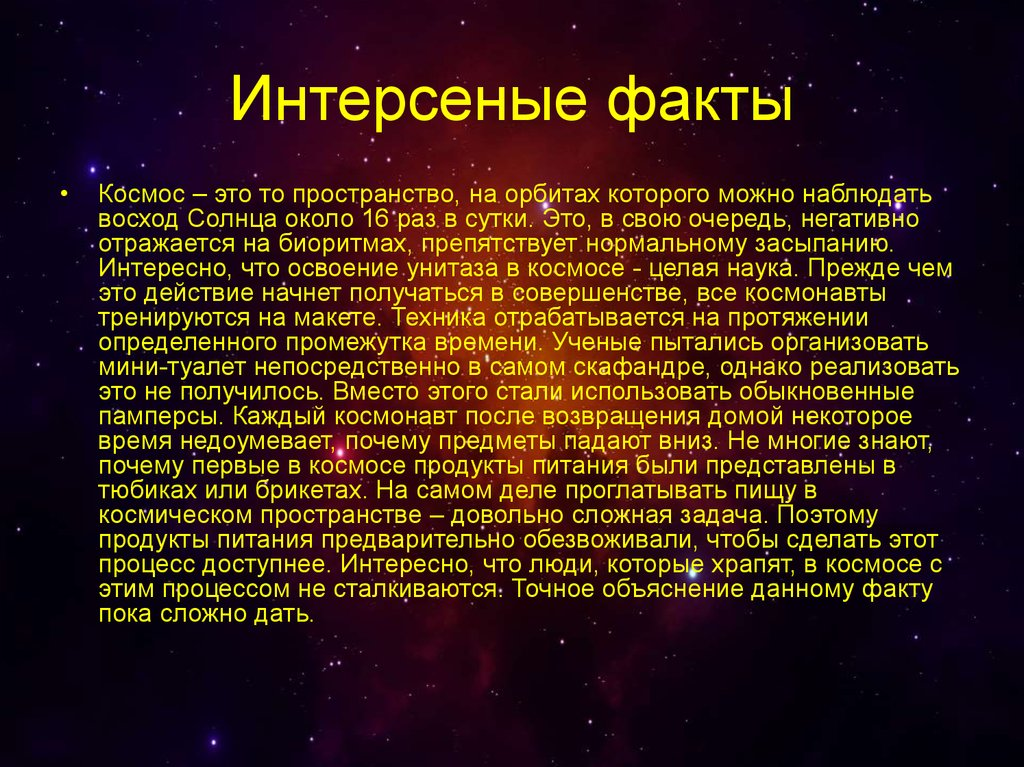 Интерсеные факты

• Космос – это то пространство, на орбитах которого можно наблюдать восход Солнца около 16 раз в сутки. Это, в свою очередь, негативно отражается на биоритмах, препятствует нормальному засыпанию. Интересно, что освоение унитаза в космосе - целая наука. Прежде чем это действие начнет получаться в совершенстве, все космонавты тренируются на макете. Техника отрабатывается на протяжении определенного промежутка времени. Ученые пытались организовать мини-туалет непосредственно в самом скафандре, однако реализовать это не получилось. Вместо этого стали использовать обыкновенные памперсы. Каждый космонавт после возвращения домой некоторое время недоумевает, почему предметы падают вниз. Не многие знают, почему первые в космосе продукты питания были представлены в тюбиках или брикетах. На самом деле проглатывать пищу в космическом пространстве – довольно сложная задача. Поэтому продукты питания предварительно обезвоживали, чтобы сделать этот процесс доступнее. Интересно, что люди, которые храпят, в космосе с этим процессом не сталкиваются. Точное объяснение данному факту пока сложно дать.